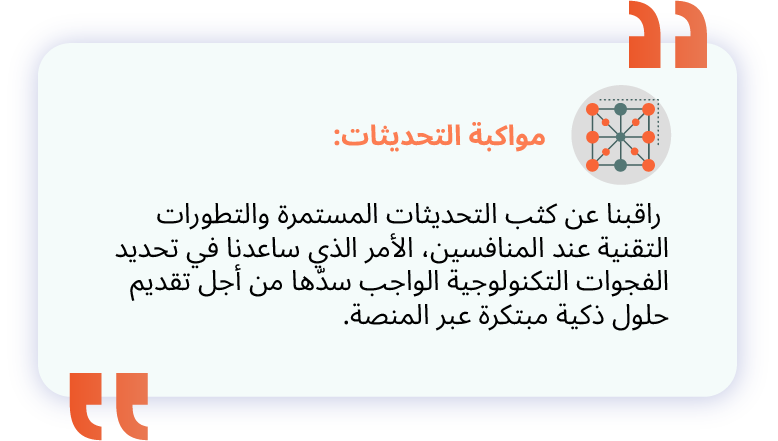 مواكبة التحديثات:

راقبنا عن كثب التحديثات المستمرة والتطورات التقنية عند المنافسين، الأمر الذي ساعدنا في تحديد الفجوات التكنولوجية الواجب سدّها من أجل تقديم حلول ذكية مبتكرة عبر المنصة.